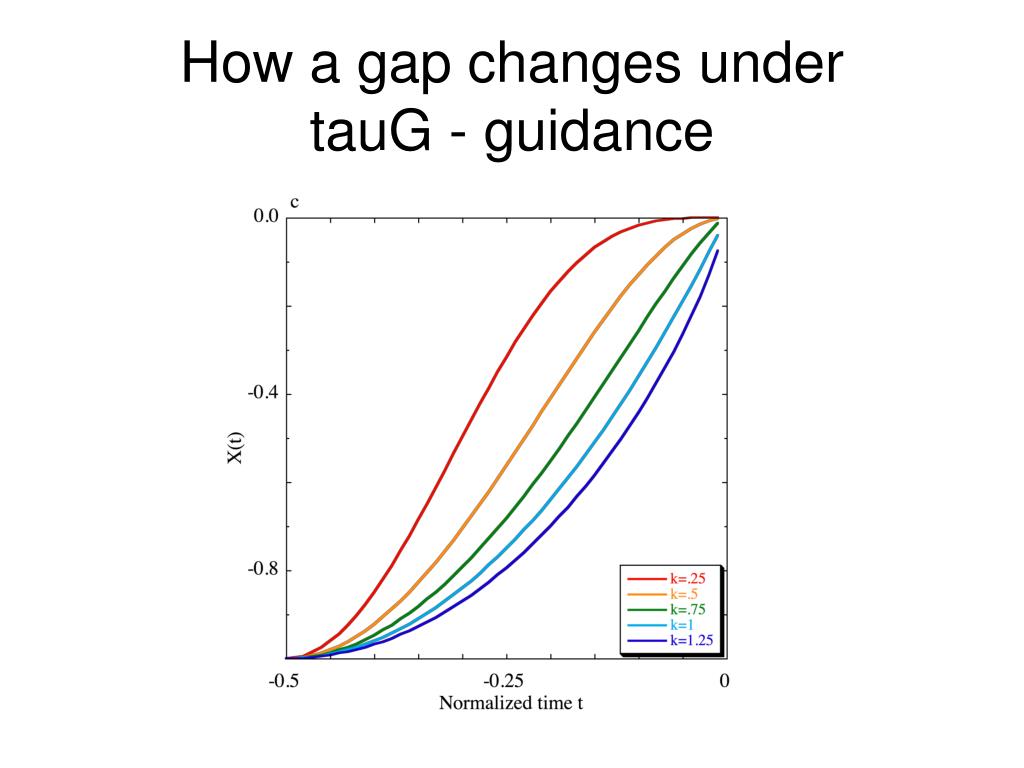 How a gap changes under tauG - guidance

c

0.0

-0.4

-0.8

X(t)

k=.25
k=.5
k=.75
k=1
k=1.25

-0.5

-0.25

0

Normalized time t